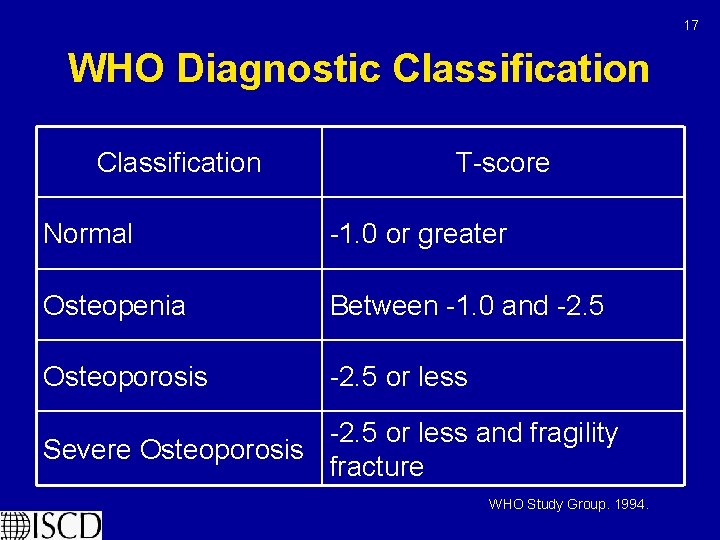 17

WHO Diagnostic Classification

| Classification | T-score |
|---|---|
| Normal | -1.0 or greater |
| Osteopenia | Between -1.0 and -2.5 |
| Osteoporosis | -2.5 or less |
| Severe Osteoporosis | -2.5 or less and fragility fracture |

WHO Study Group. 1994.

ISCD